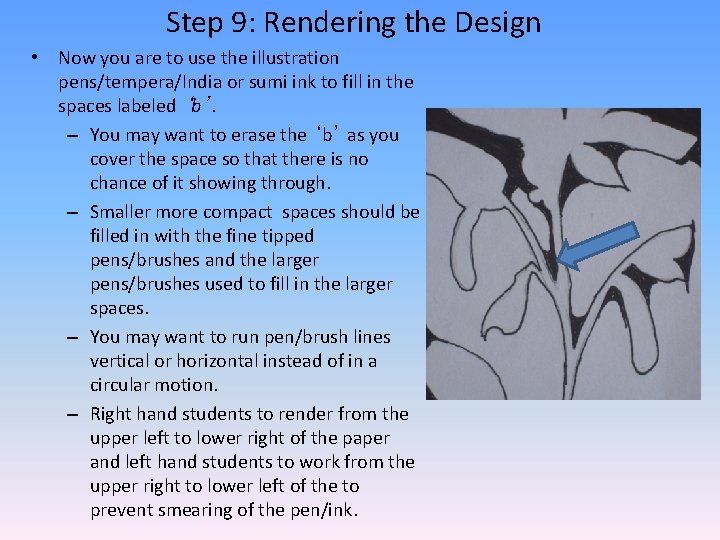 Step 9: Rendering the Design

• Now you are to use the illustration pens/tempera/India or sumi ink to fill in the spaces labeled 'b'.

– You may want to erase the 'b' as you cover the space so that there is no chance of it showing through.

– Smaller more compact spaces should be filled in with the fine tipped pens/brushes and the larger pens/brushes used to fill in the larger spaces.

– You may want to run pen/brush lines vertical or horizontal instead of in a circular motion.

– Right hand students to render from the upper left to lower right of the paper and left hand students to work from the upper right to lower left of the to prevent smearing of the pen/ink.